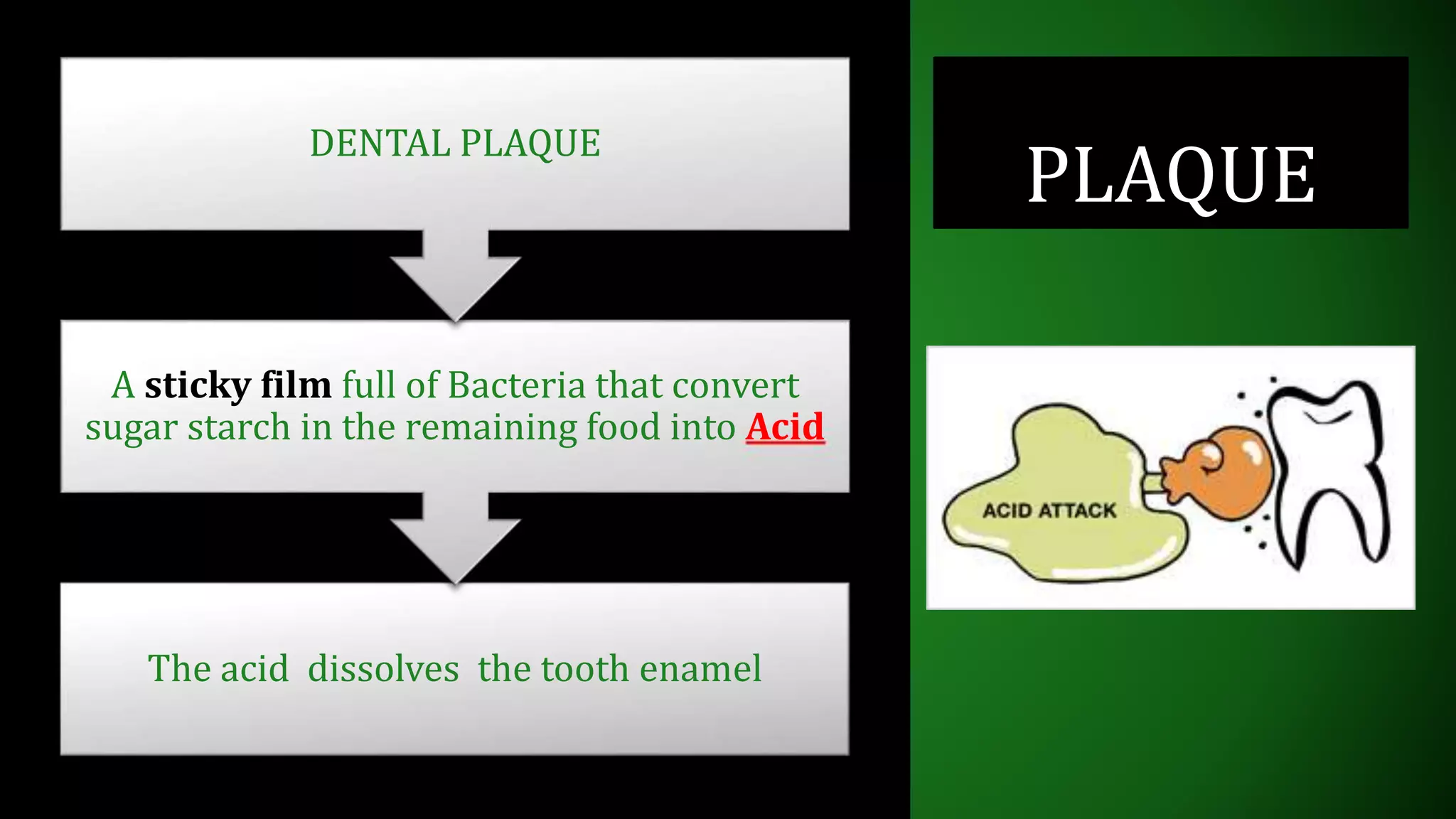 DENTAL PLAQUE

A sticky film full of Bacteria that convert sugar starch in the remaining food into Acid

The acid  dissolves  the tooth enamel

PLAQUE

ACID ATTACK